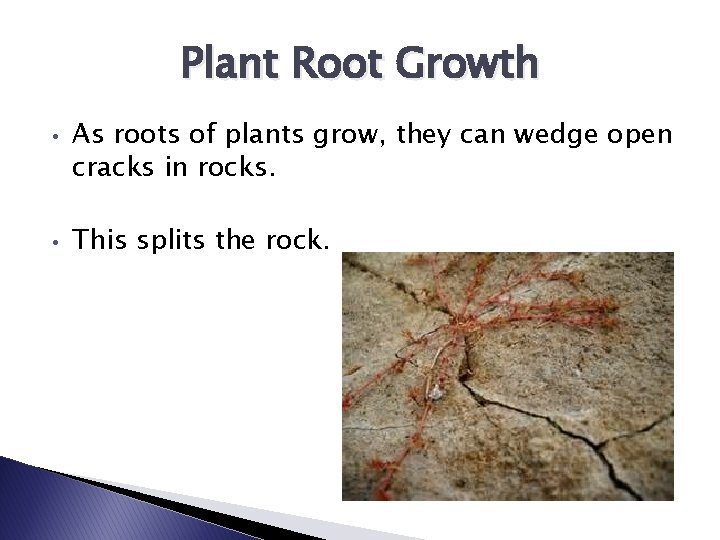 Plant Root Growth

• As roots of plants grow, they can wedge open cracks in rocks.

• This splits the rock.